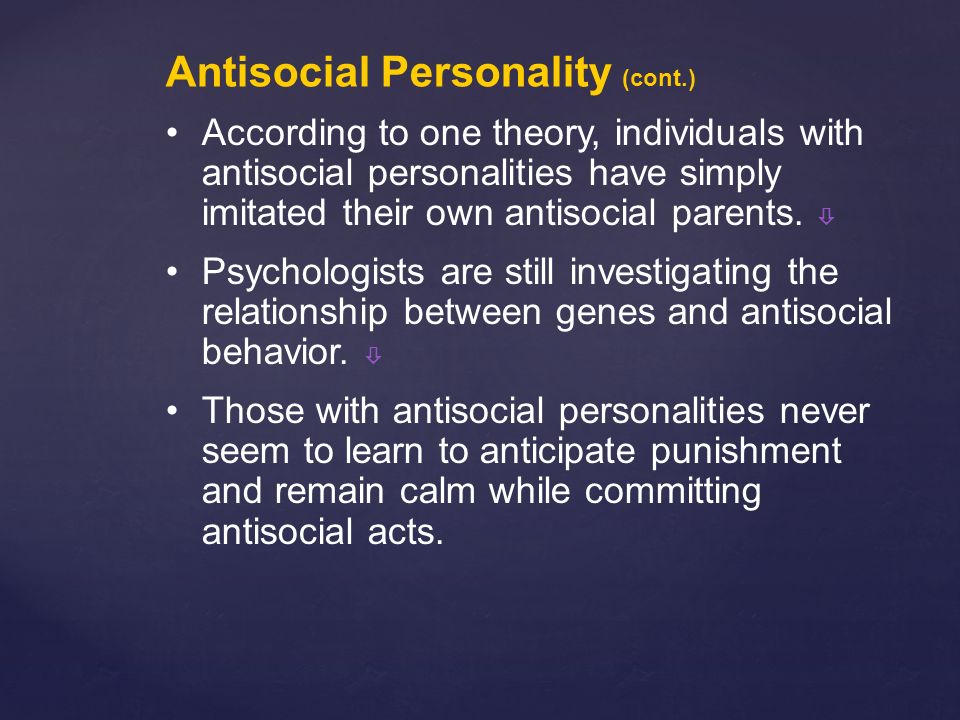 Antisocial Personality (cont.)

• According to one theory, individuals with antisocial personalities have simply imitated their own antisocial parents. ⇩

• Psychologists are still investigating the relationship between genes and antisocial behavior. ⇩

• Those with antisocial personalities never seem to learn to anticipate punishment and remain calm while committing antisocial acts.